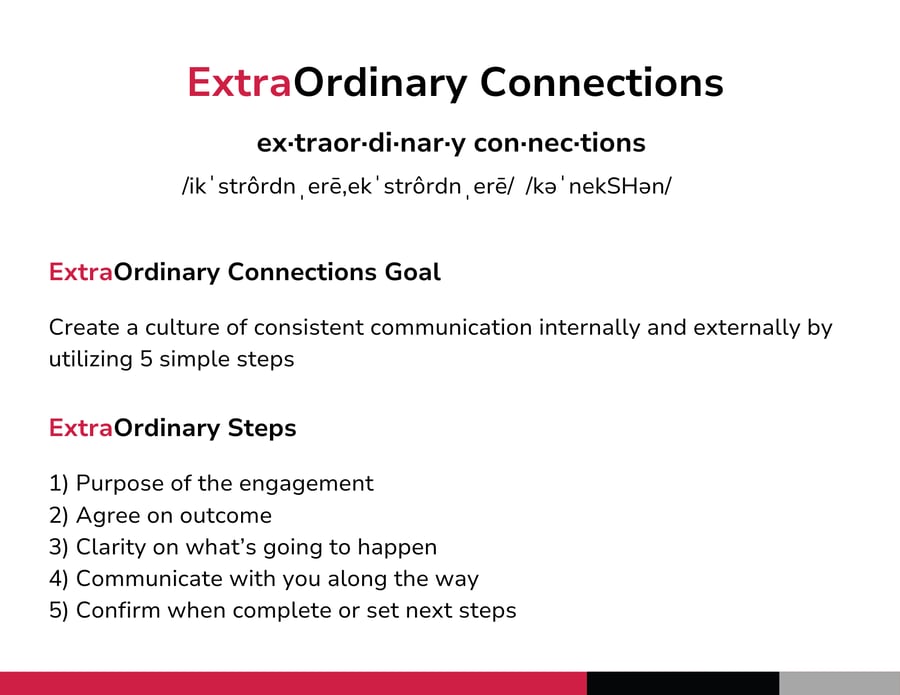 ExtraOrdinary Connections

ex·traor·di·nar·y con·nec·tions

/ikˈstrôrdnˌerē,ekˈstrôrdnˌerē/ /kəˈnekSHən/

ExtraOrdinary Connections Goal

Create a culture of consistent communication internally and externally by utilizing 5 simple steps

ExtraOrdinary Steps

1) Purpose of the engagement
2) Agree on outcome
3) Clarity on what's going to happen
4) Communicate with you along the way
5) Confirm when complete or set next steps